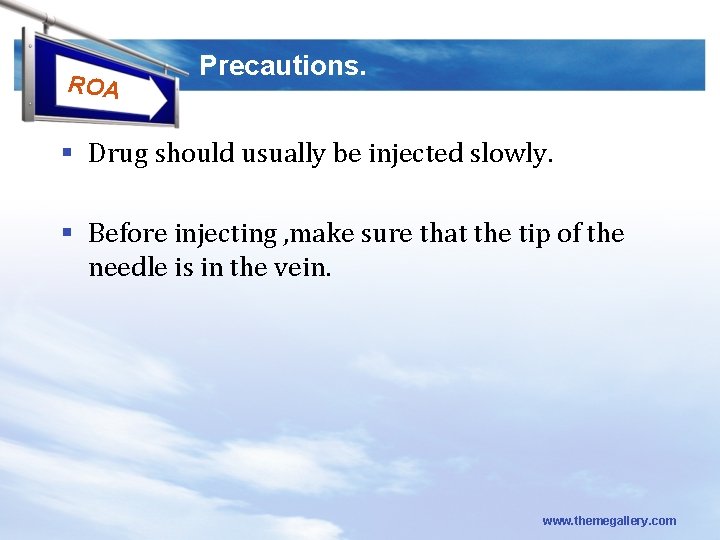 ROA

Precautions.

▪ Drug should usually be injected slowly.

▪ Before injecting ,make sure that the tip of the needle is in the vein.

www.themegallery.com